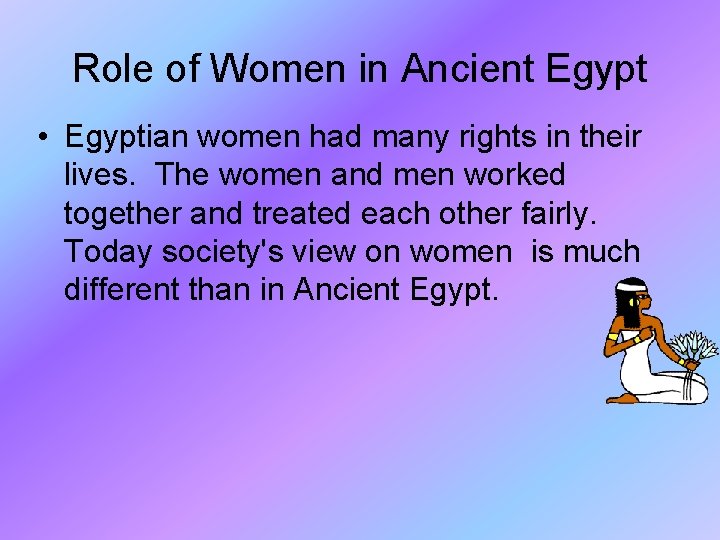 Role of Women in Ancient Egypt

• Egyptian women had many rights in their lives.  The women and men worked together and treated each other fairly. Today society's view on women  is much different than in Ancient Egypt.